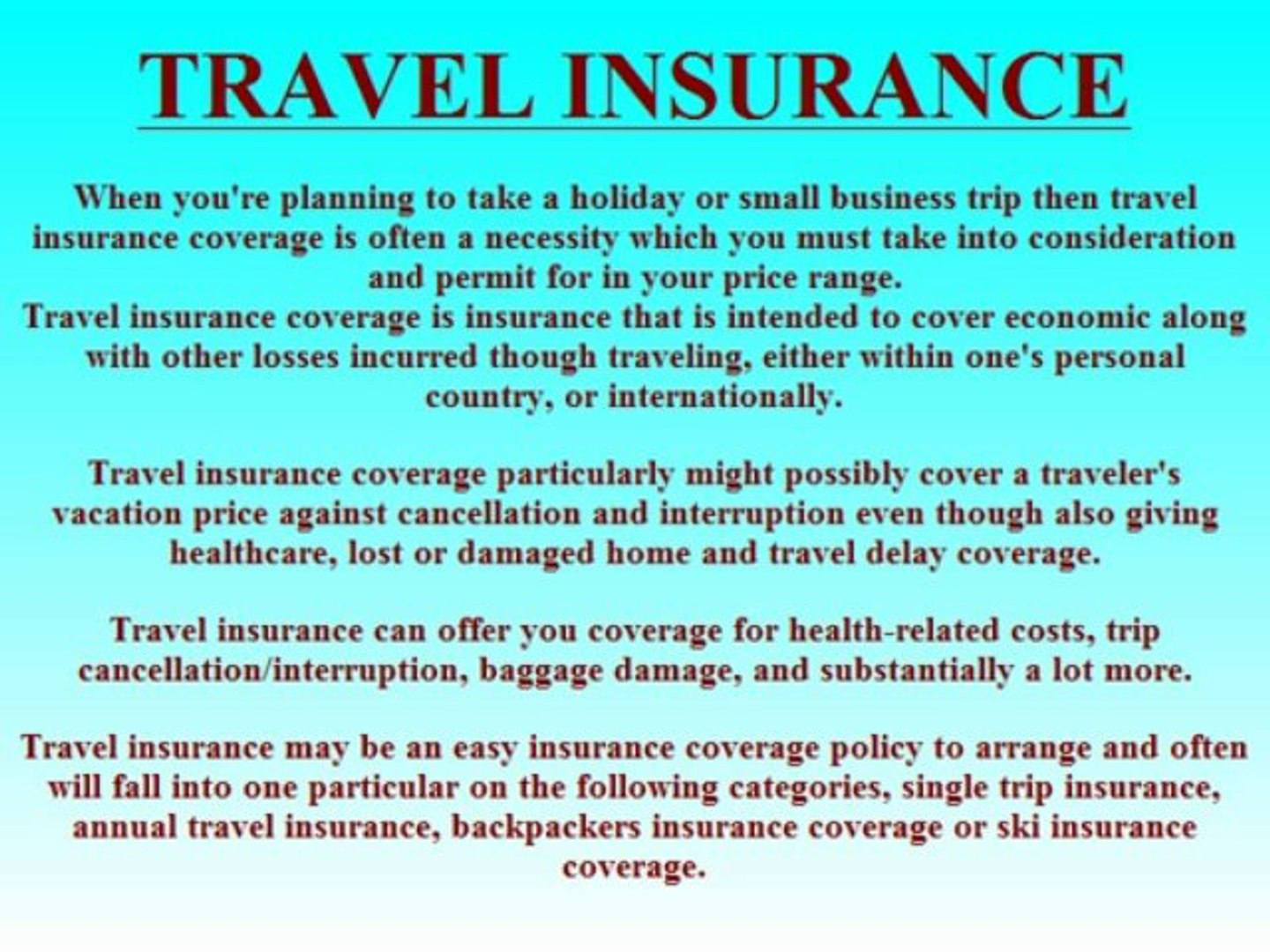 TRAVEL INSURANCE

When you're planning to take a holiday or small business trip then travel insurance coverage is often a necessity which you must take into consideration and permit for in your price range.
Travel insurance coverage is insurance that is intended to cover economic along with other losses incurred though traveling, either within one's personal country, or internationally.

Travel insurance coverage particularly might possibly cover a traveler's vacation price against cancellation and interruption even though also giving healthcare, lost or damaged home and travel delay coverage.

Travel insurance can offer you coverage for health-related costs, trip cancellation/interruption, baggage damage, and substantially a lot more.

Travel insurance may be an easy insurance coverage policy to arrange and often will fall into one particular on the following categories, single trip insurance, annual travel insurance, backpackers insurance coverage or ski insurance coverage.